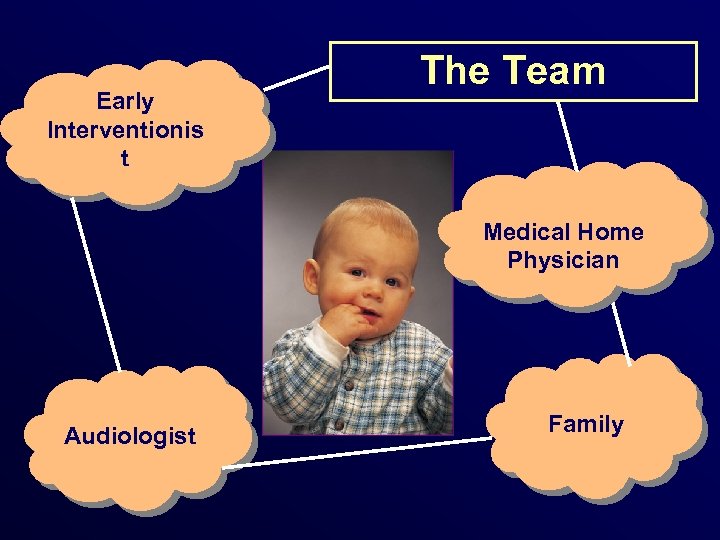 The Team

Early Interventionis t

Medical Home Physician

Audiologist

Family